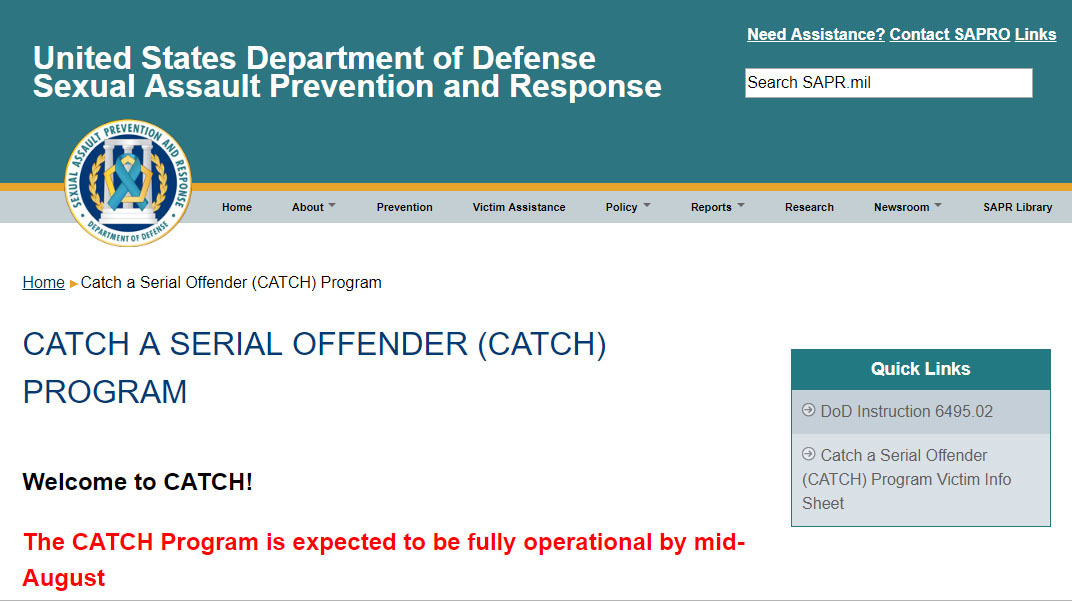 United States Department of Defense
Sexual Assault Prevention and Response

Need Assistance? Contact SAPRO Links

Search SAPR.mil

SEXUAL ASSAULT PREVENTION AND RESPONSE
DEPARTMENT OF DEFENSE

Home About Prevention Victim Assistance Policy Reports Research Newsroom SAPR Library

Home ▸ Catch a Serial Offender (CATCH) Program

CATCH A SERIAL OFFENDER (CATCH) PROGRAM

Welcome to CATCH!

The CATCH Program is expected to be fully operational by mid-August

Quick Links

DoD Instruction 6495.02

Catch a Serial Offender (CATCH) Program Victim Info Sheet